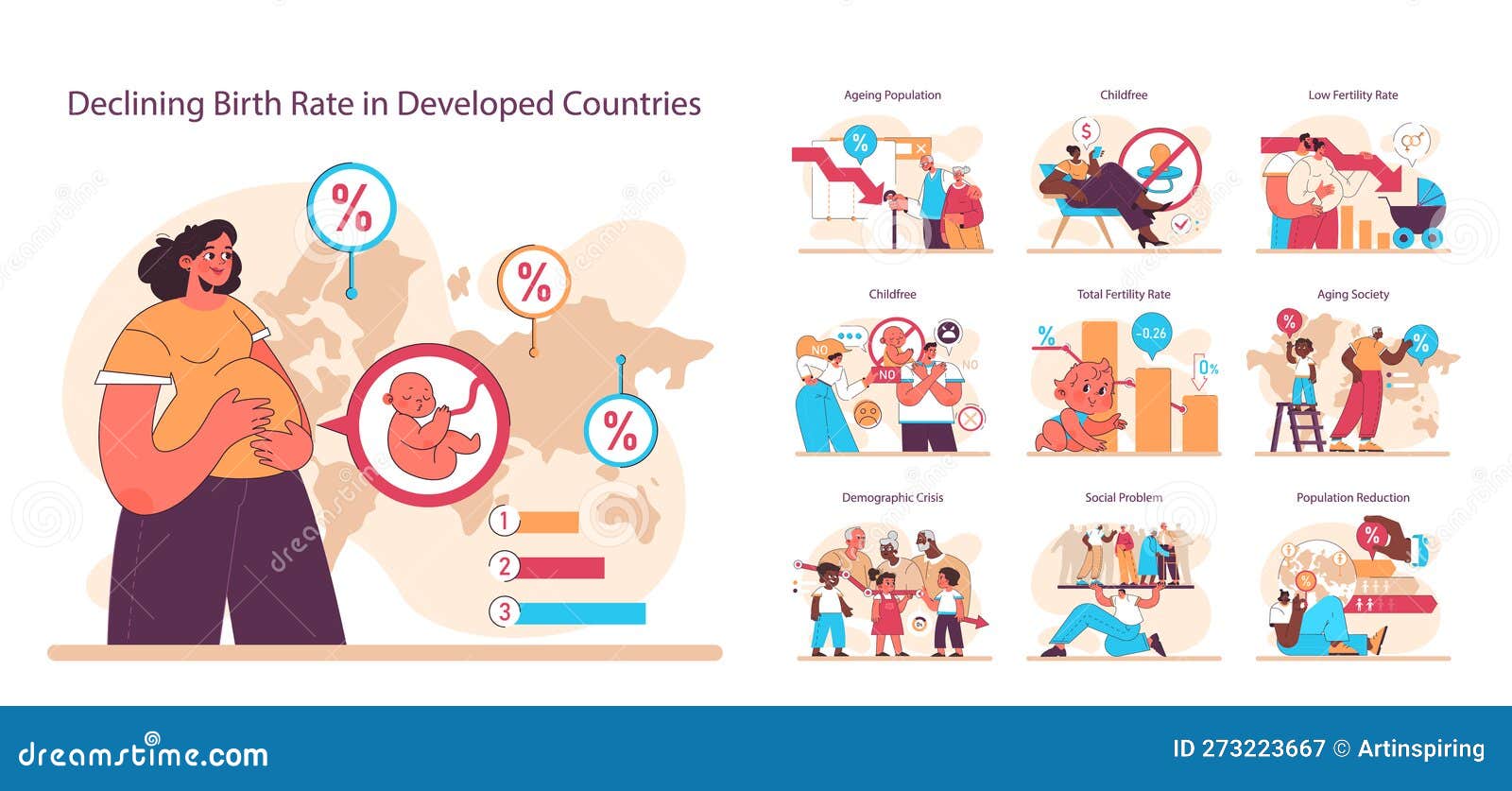 Declining Birth Rate in Developed Countries

%

%

%

1

2

3

Ageing Population

%

Childfree

$

Low Fertility Rate

Childfree

NO

NO

NO

Total Fertility Rate

%

-0.26

0%

Aging Society

%

%

Demographic Crisis

Social Problem

Population Reduction

%

%

dreamstime.com

ID 273223667 © Artinspiring